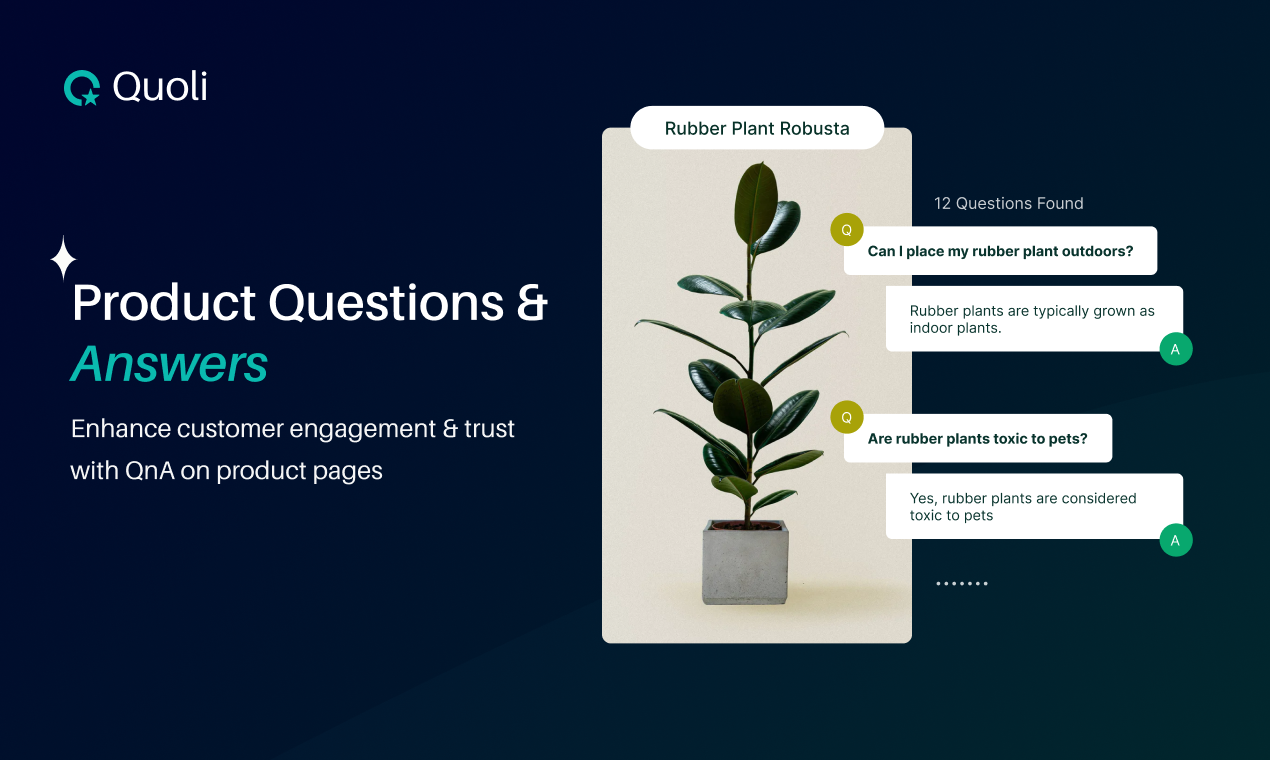 Quoli

Product Questions & Answers

Enhance customer engagement & trust with QnA on product pages

Rubber Plant Robusta

12 Questions Found

Q Can I place my rubber plant outdoors?

Rubber plants are typically grown as indoor plants. A

Q Are rubber plants toxic to pets?

Yes, rubber plants are considered toxic to pets A

.......